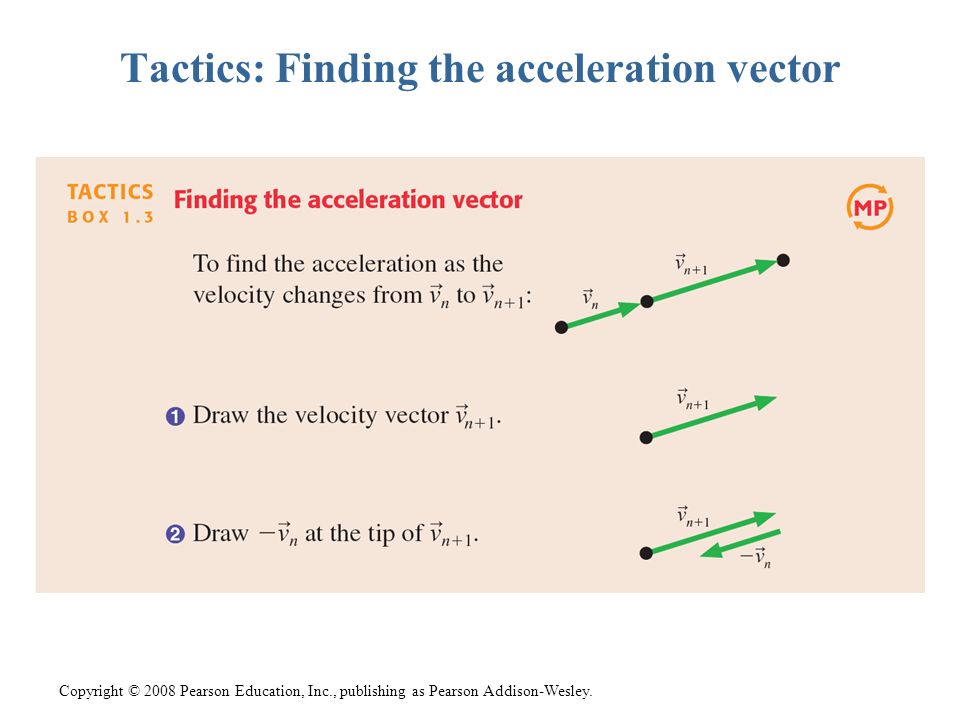 Tactics: Finding the acceleration vector

TACTICS BOX 1.3 Finding the acceleration vector

MP

To find the acceleration as the velocity changes from $\vec{v}_n$ to $\vec{v}_{n+1}$:

$\vec{v}_n$ $\vec{v}_{n+1}$

1 Draw the velocity vector $\vec{v}_{n+1}$.

$\vec{v}_{n+1}$

2 Draw $-\vec{v}_n$ at the tip of $\vec{v}_{n+1}$.

$\vec{v}_{n+1}$ $-\vec{v}_n$

Copyright © 2008 Pearson Education, Inc., publishing as Pearson Addison-Wesley.